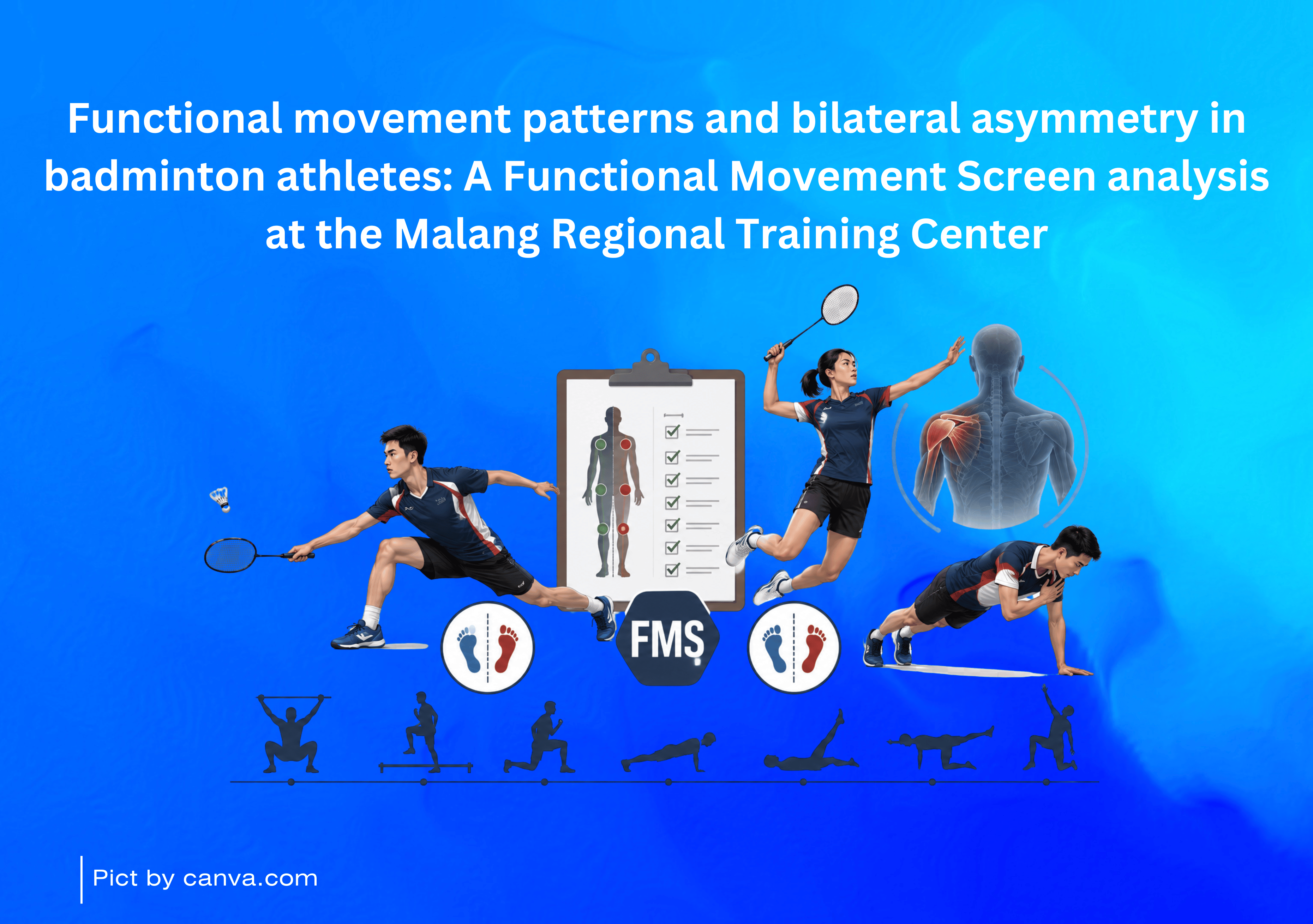 Functional movement patterns and bilateral asymmetry in badminton athletes: A Functional Movement Screen analysis at the Malang Regional Training Center

FMS

Pict by canva.com